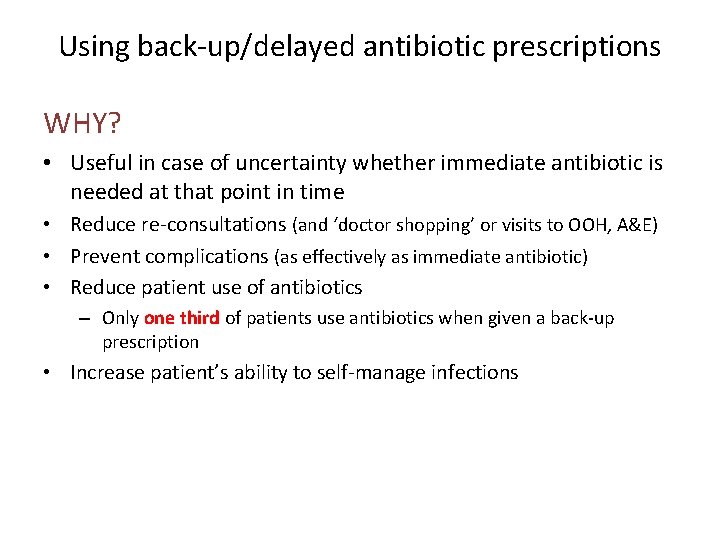 Using back-up/delayed antibiotic prescriptions

WHY?

• Useful in case of uncertainty whether immediate antibiotic is needed at that point in time
• Reduce re-consultations (and 'doctor shopping' or visits to OOH, A&E)
• Prevent complications (as effectively as immediate antibiotic)
• Reduce patient use of antibiotics
  – Only one third of patients use antibiotics when given a back-up prescription
• Increase patient's ability to self-manage infections